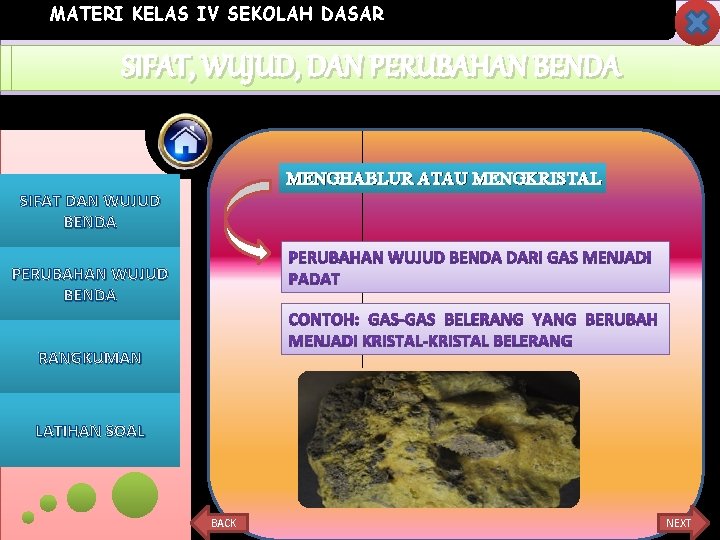 MATERI KELAS IV SEKOLAH DASAR

SIFAT, WUJUD, DAN PERUBAHAN BENDA

SIFAT DAN WUJUD BENDA

PERUBAHAN WUJUD BENDA

RANGKUMAN

LATIHAN SOAL

MENGHABLUR ATAU MENGKRISTAL

PERUBAHAN WUJUD BENDA DARI GAS MENJADI PADAT

CONTOH: GAS-GAS BELERANG YANG BERUBAH MENJADI KRISTAL-KRISTAL BELERANG

BACK

NEXT